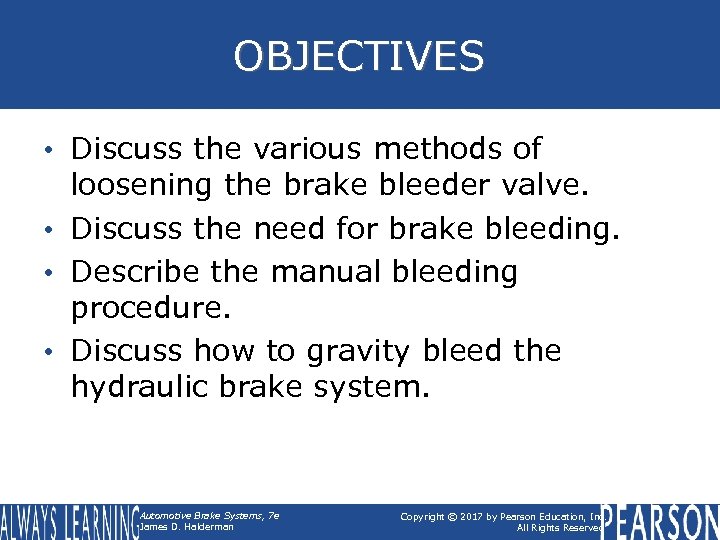 OBJECTIVES

• Discuss the various methods of loosening the brake bleeder valve.
• Discuss the need for brake bleeding.
• Describe the manual bleeding procedure.
• Discuss how to gravity bleed the hydraulic brake system.

ALWAYS LEARNING

Automotive Brake Systems, 7e
James D. Halderman

Copyright © 2017 by Pearson Education, Inc.
All Rights Reserved

PEARSON